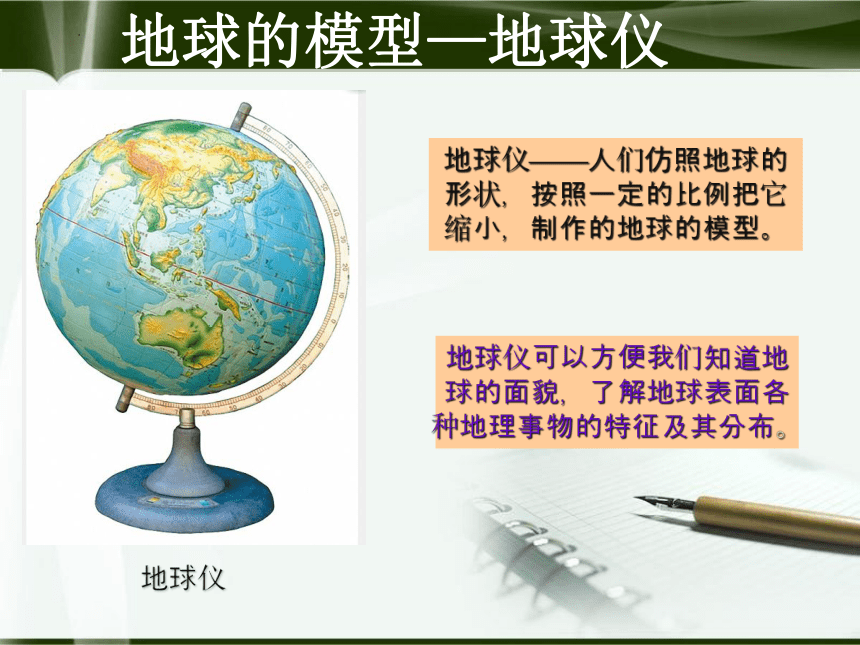 地球的模型—地球仪

地球仪——人们仿照地球的形状，按照一定的比例把它缩小，制作的地球的模型。

地球仪可以方便我们知道地球的面貌，了解地球表面各种地理事物的特征及其分布。

地球仪